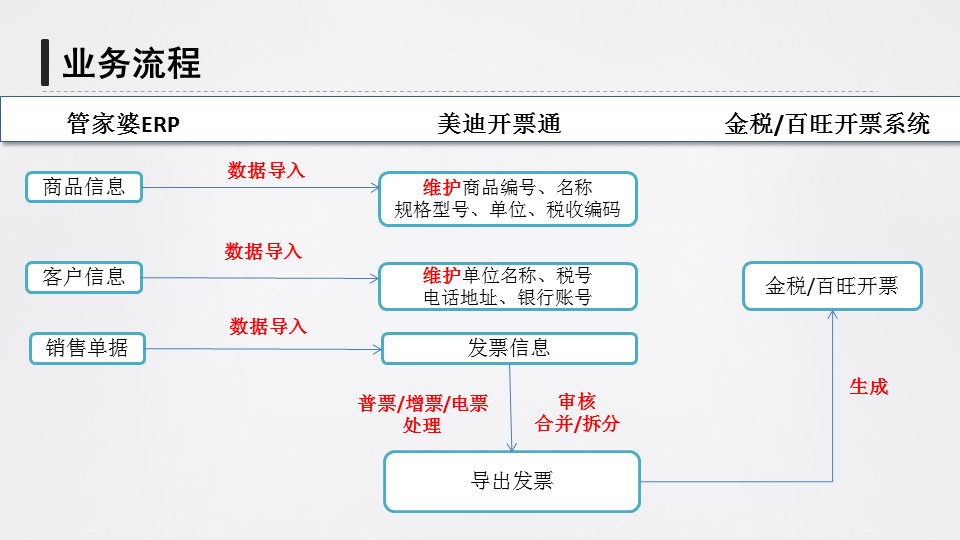 业务流程

管家婆ERP

美迪开票通

金税/百旺开票系统

商品信息

数据导入

维护商品编号、名称
规格型号、单位、税收编码

客户信息

数据导入

维护单位名称、税号
电话地址、银行账号

金税/百旺开票

销售单据

数据导入

发票信息

普票/增票/电票
处理

审核
合并/拆分

生成

导出发票